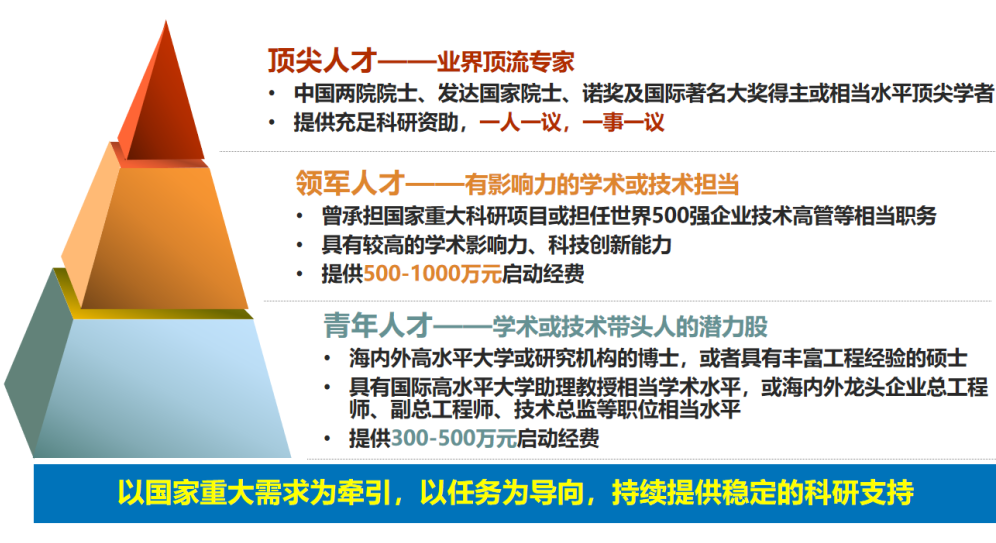 顶尖人才——业界顶流专家
• 中国两院院士、发达国家院士、诺奖及国际著名大奖得主或相当水平顶尖学者
• 提供充足科研资助，一人一议，一事一议

领军人才——有影响力的学术或技术担当
• 曾承担国家重大科研项目或担任世界500强企业技术高管等相当职务
• 具有较高的学术影响力、科技创新能力
• 提供500-1000万元启动经费

青年人才——学术或技术带头人的潜力股
• 海内外高水平大学或研究机构的博士，或者具有丰富工程经验的硕士
• 具有国际高水平大学助理教授相当学术水平，或海内外龙头企业总工程师、副总工程师、技术总监等职位相当水平
• 提供300-500万元启动经费

以国家重大需求为牵引，以任务为导向，持续提供稳定的科研支持